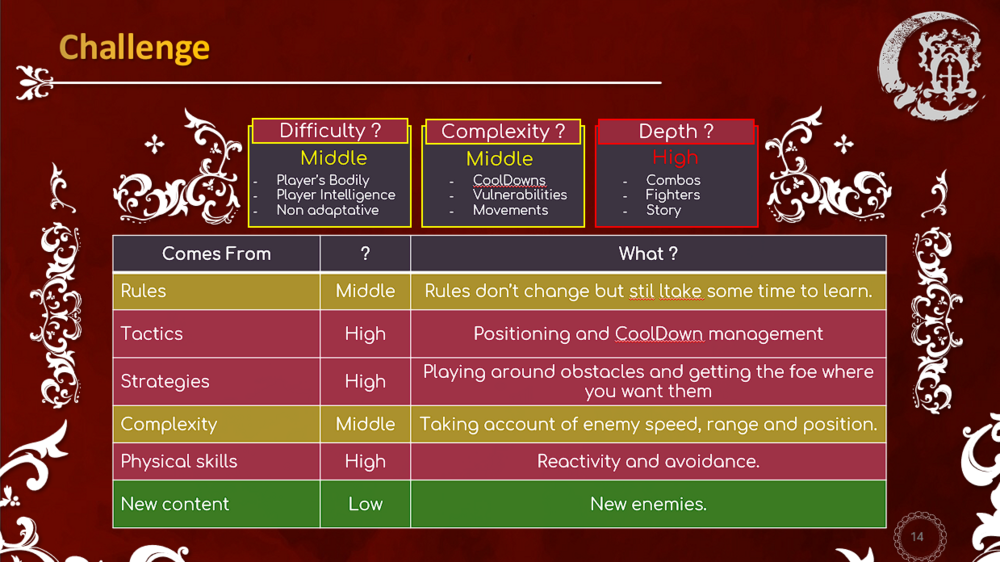 Challenge

Difficulty ?
Middle
- Player's Bodily
- Player Intelligence
- Non adaptative

Complexity ?
Middle
- CoolDowns
- Vulnerabilities
- Movements

Depth ?
High
- Combos
- Fighters
- Story

| Comes From | ? | What ? |
|---|---|---|
| Rules | Middle | Rules don't change but stil ltake some time to learn. |
| Tactics | High | Positioning and CoolDown management |
| Strategies | High | Playing around obstacles and getting the foe where you want them |
| Complexity | Middle | Taking account of enemy speed, range and position. |
| Physical skills | High | Reactivity and avoidance. |
| New content | Low | New enemies. |

14